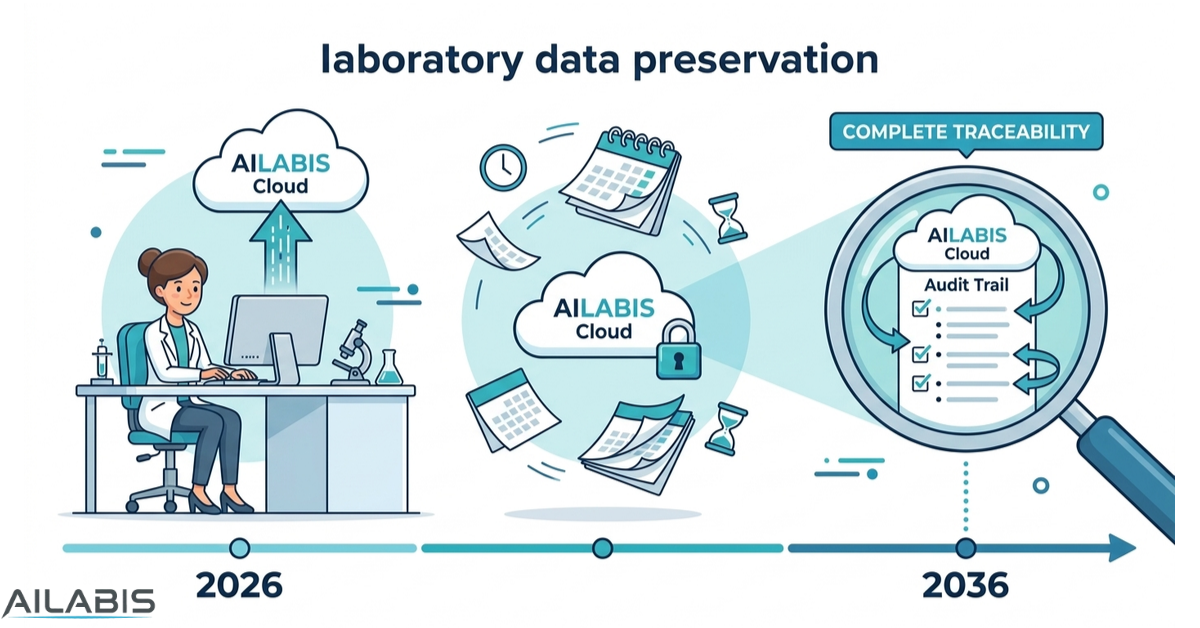 laboratory data preservation

AILABIS Cloud

AILABIS Cloud

COMPLETE TRACEABILITY

AILABIS Cloud

Audit Trail

2026

2036

AILABIS